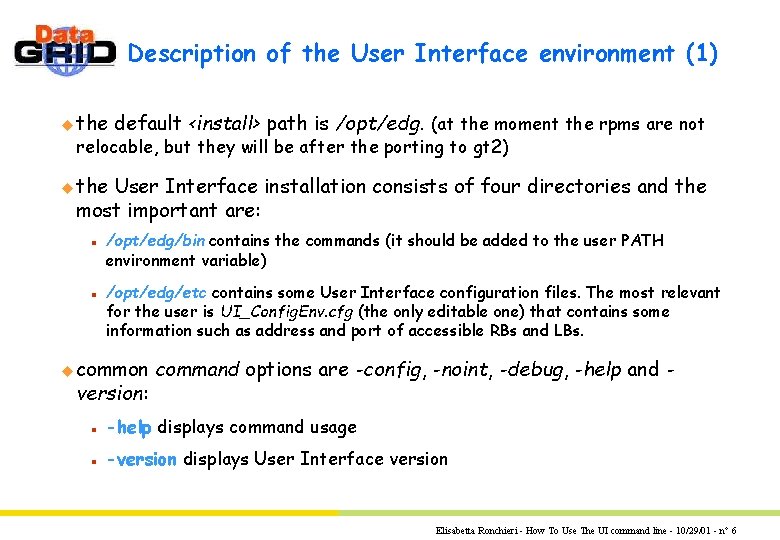 Data GRID

Description of the User Interface environment (1)

the default <install> path is /opt/edg. (at the moment the rpms are not relocable, but they will be after the porting to gt2)

the User Interface installation consists of four directories and the most important are:

/opt/edg/bin contains the commands (it should be added to the user PATH environment variable)

/opt/edg/etc contains some User Interface configuration files. The most relevant for the user is UI_ConfigEnv.cfg (the only editable one) that contains some information such as address and port of accessible RBs and LBs.

common command options are -config, -noint, -debug, -help and -version:

-help displays command usage

-version displays User Interface version

Elisabetta Ronchieri - How To Use The UI command line - 10/29/01 - n° 6